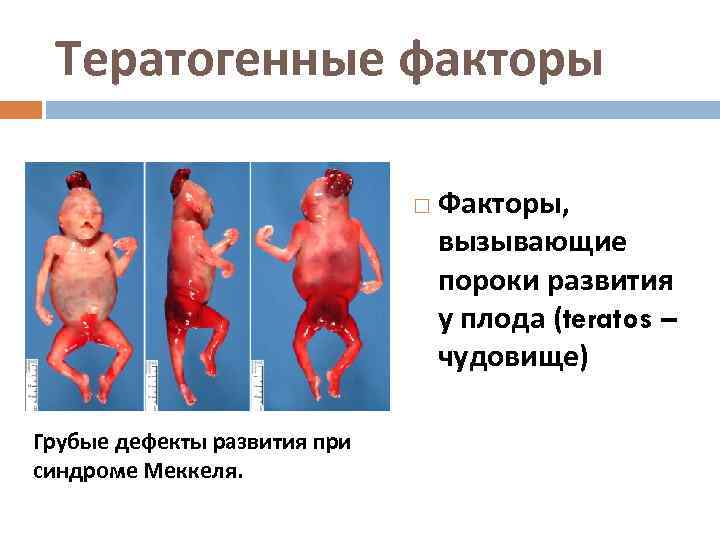 Тератогенные факторы

Факторы, вызывающие пороки развития у плода (teratos – чудовище)

Грубые дефекты развития при синдроме Меккеля.